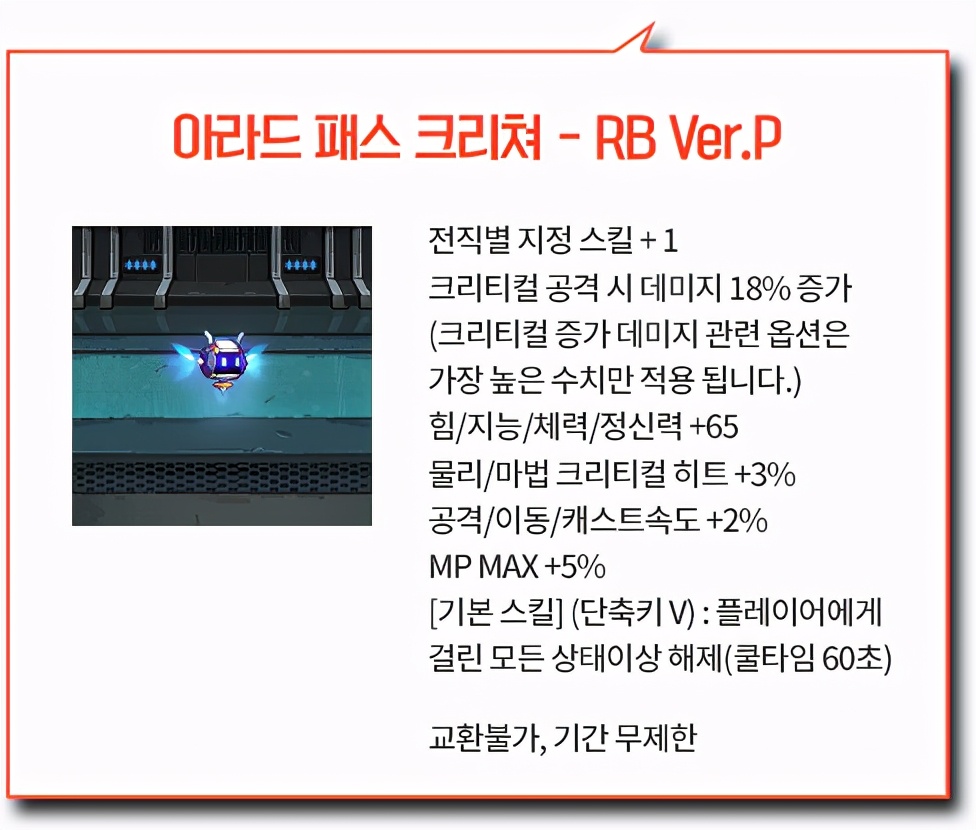 아라드 패스 크리쳐 - RB Ver.P

전직별 지정 스킬 + 1
크리티컬 공격 시 데미지 18% 증가
(크리티컬 증가 데미지 관련 옵션은 가장 높은 수치만 적용 됩니다.)
힘/지능/체력/정신력 +65
물리/마법 크리티컬 히트 +3%
공격/이동/캐스트속도 +2%
MP MAX +5%
[기본 스킬] (단축키 V) : 플레이어에게 걸린 모든 상태이상 해제(쿨타임 60초)

교환불가, 기간 무제한